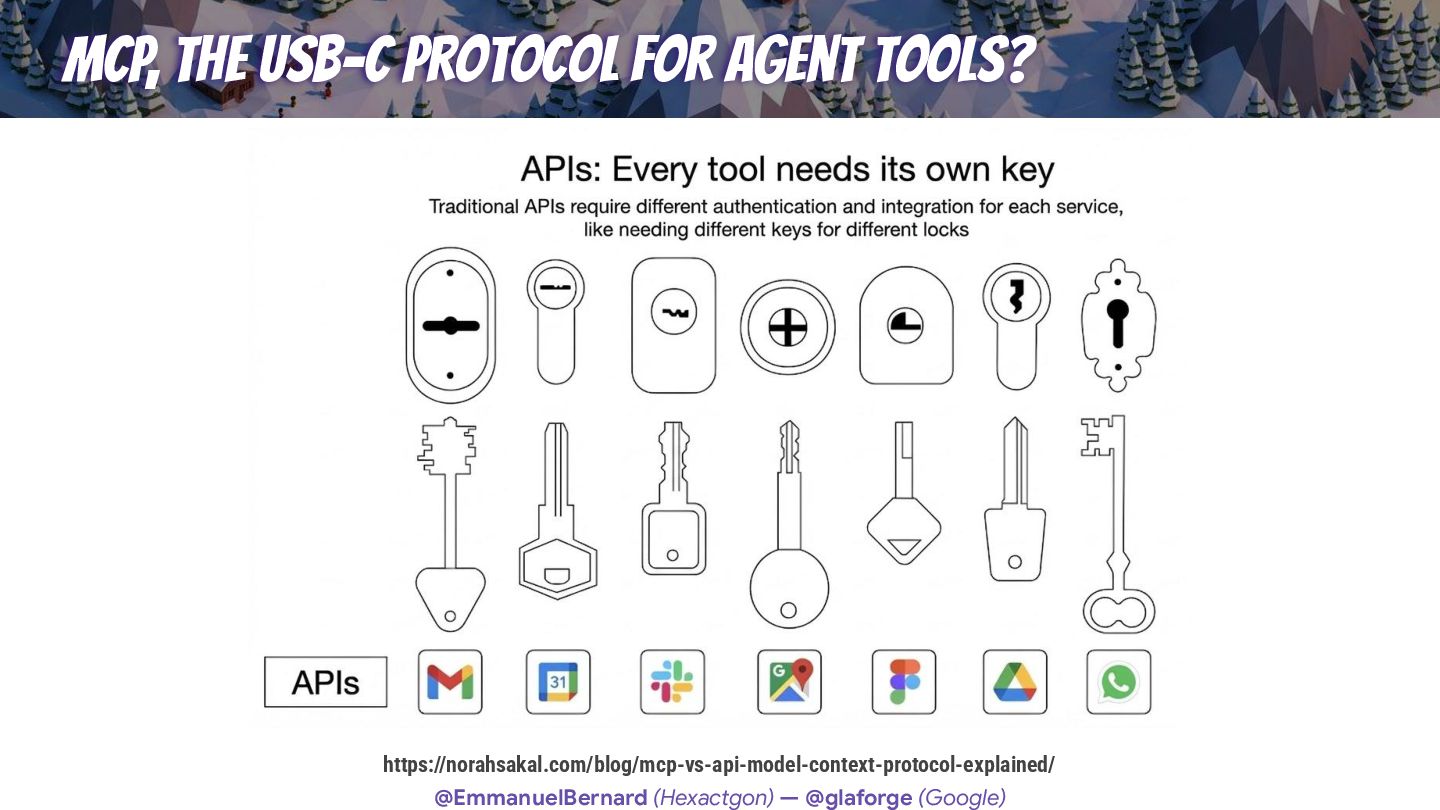 MCP, THE USB-C PROTOCOL FOR AGENT TOOLS?

APIs: Every tool needs its own key

Traditional APIs require different authentication and integration for each service, like needing different keys for different locks

APIs

31

https://norahsakal.com/blog/mcp-vs-api-model-context-protocol-explained/

@EmmanuelBernard (Hexactgon) — @glaforge (Google)